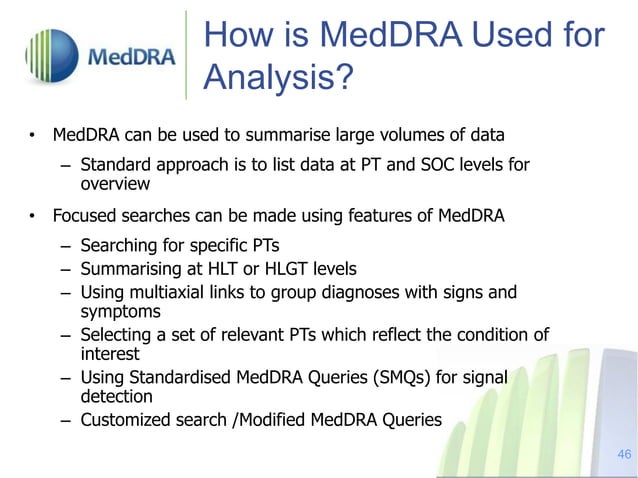 MedDRA

How is MedDRA Used for Analysis?

• MedDRA can be used to summarise large volumes of data
– Standard approach is to list data at PT and SOC levels for overview

• Focused searches can be made using features of MedDRA
– Searching for specific PTs
– Summarising at HLT or HLGT levels
– Using multiaxial links to group diagnoses with signs and symptoms
– Selecting a set of relevant PTs which reflect the condition of interest
– Using Standardised MedDRA Queries (SMQs) for signal detection
– Customized search /Modified MedDRA Queries

46